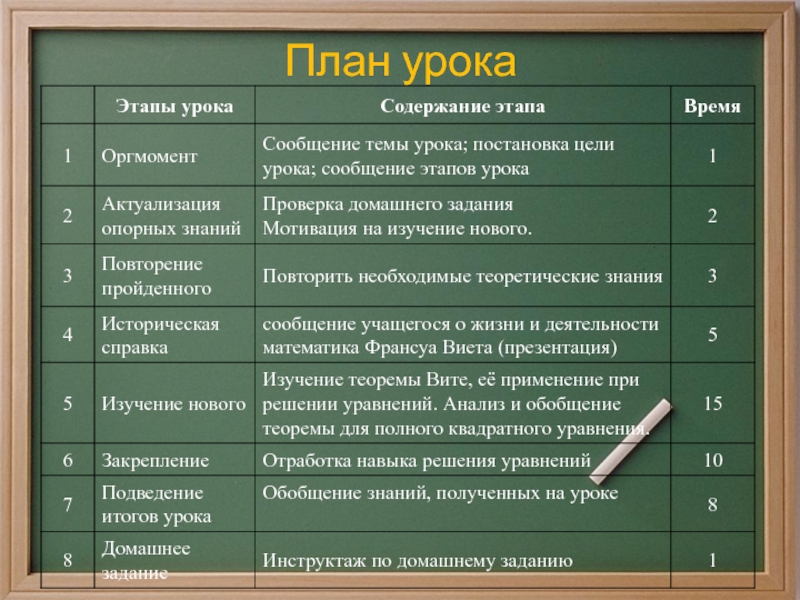 План урока

| | Этапы урока | Содержание этапа | Время |
|---|---|---|---|
| 1 | Оргмомент | Сообщение темы урока; постановка цели урока; сообщение этапов урока | 1 |
| 2 | Актуализация опорных знаний | Проверка домашнего задания Мотивация на изучение нового. | 2 |
| 3 | Повторение пройденного | Повторить необходимые теоретические знания | 3 |
| 4 | Историческая справка | сообщение учащегося о жизни и деятельности математика Франсуа Виета (презентация) | 5 |
| 5 | Изучение нового | Изучение теоремы Вите, её применение при решении уравнений. Анализ и обобщение теоремы для полного квадратного уравнения. | 15 |
| 6 | Закрепление | Отработка навыка решения уравнений | 10 |
| 7 | Подведение итогов урока | Обобщение знаний, полученных на уроке | 8 |
| 8 | Домашнее задание | Инструктаж по домашнему заданию | 1 |